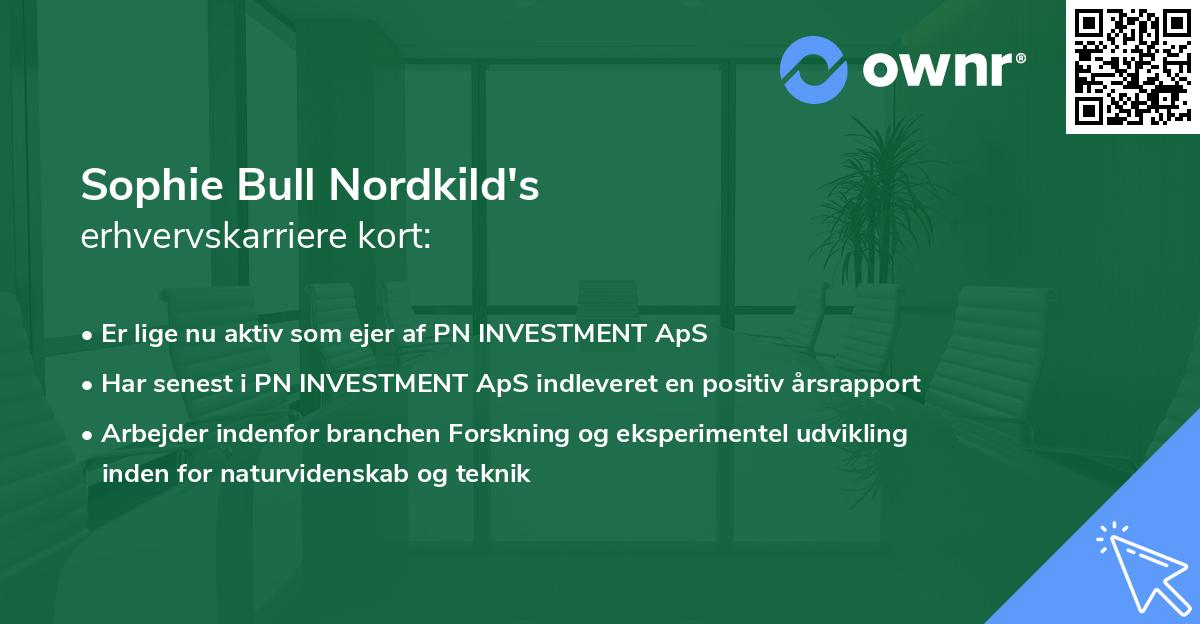 ownr®

Sophie Bull Nordkild's
erhvervskarriere kort:

• Er lige nu aktiv som ejer af PN INVESTMENT ApS
• Har senest i PN INVESTMENT ApS indleveret en positiv årsrapport
• Arbejder indenfor branchen Forskning og eksperimentel udvikling inden for naturvidenskab og teknik